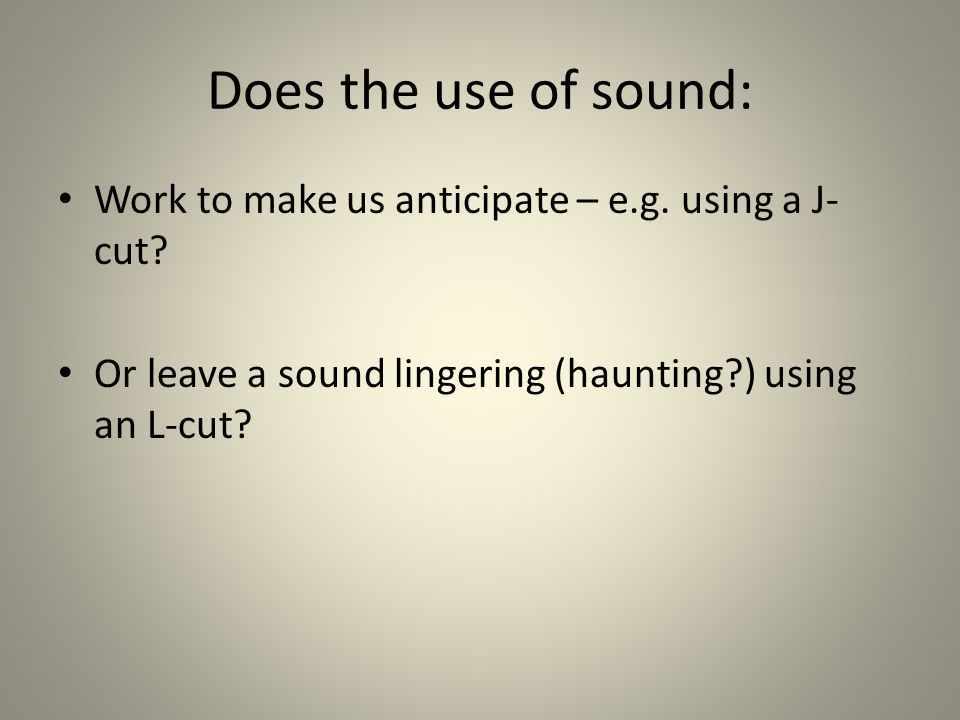 Does the use of sound:

• Work to make us anticipate – e.g. using a J-cut?

• Or leave a sound lingering (haunting?) using an L-cut?